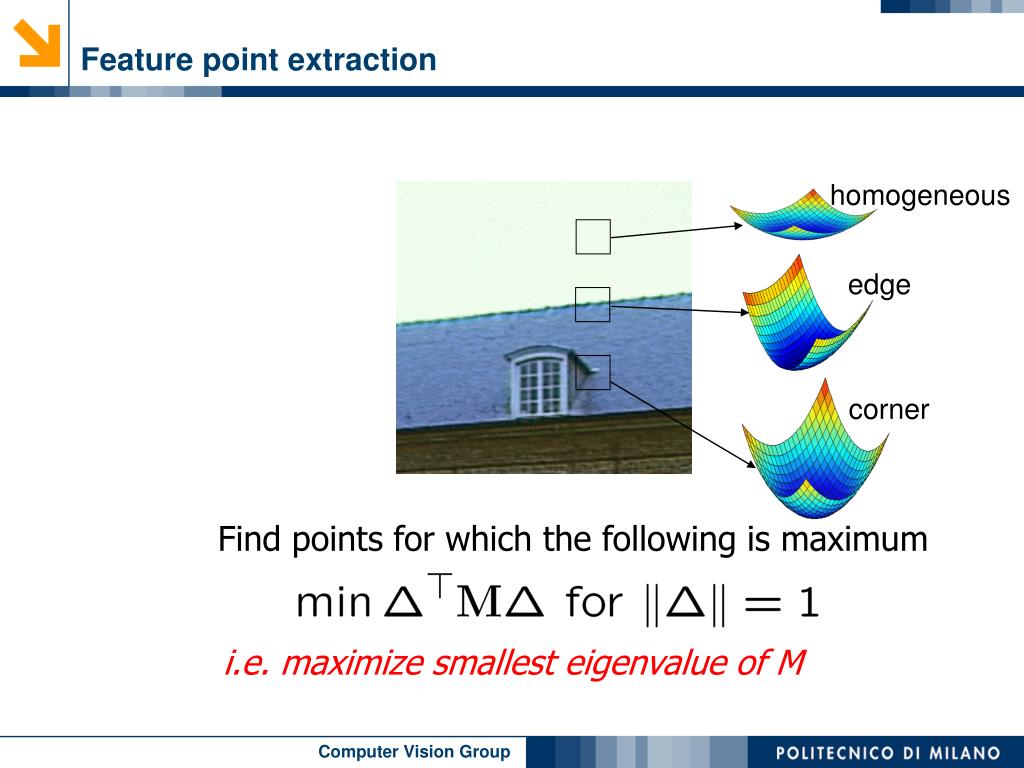 Feature point extraction

homogeneous

edge

corner

Find points for which the following is maximum

$\min \Delta^\top \mathbf{M} \Delta$ for $\|\Delta\| = 1$

i.e. maximize smallest eigenvalue of M

Computer Vision Group

POLITECNICO DI MILANO